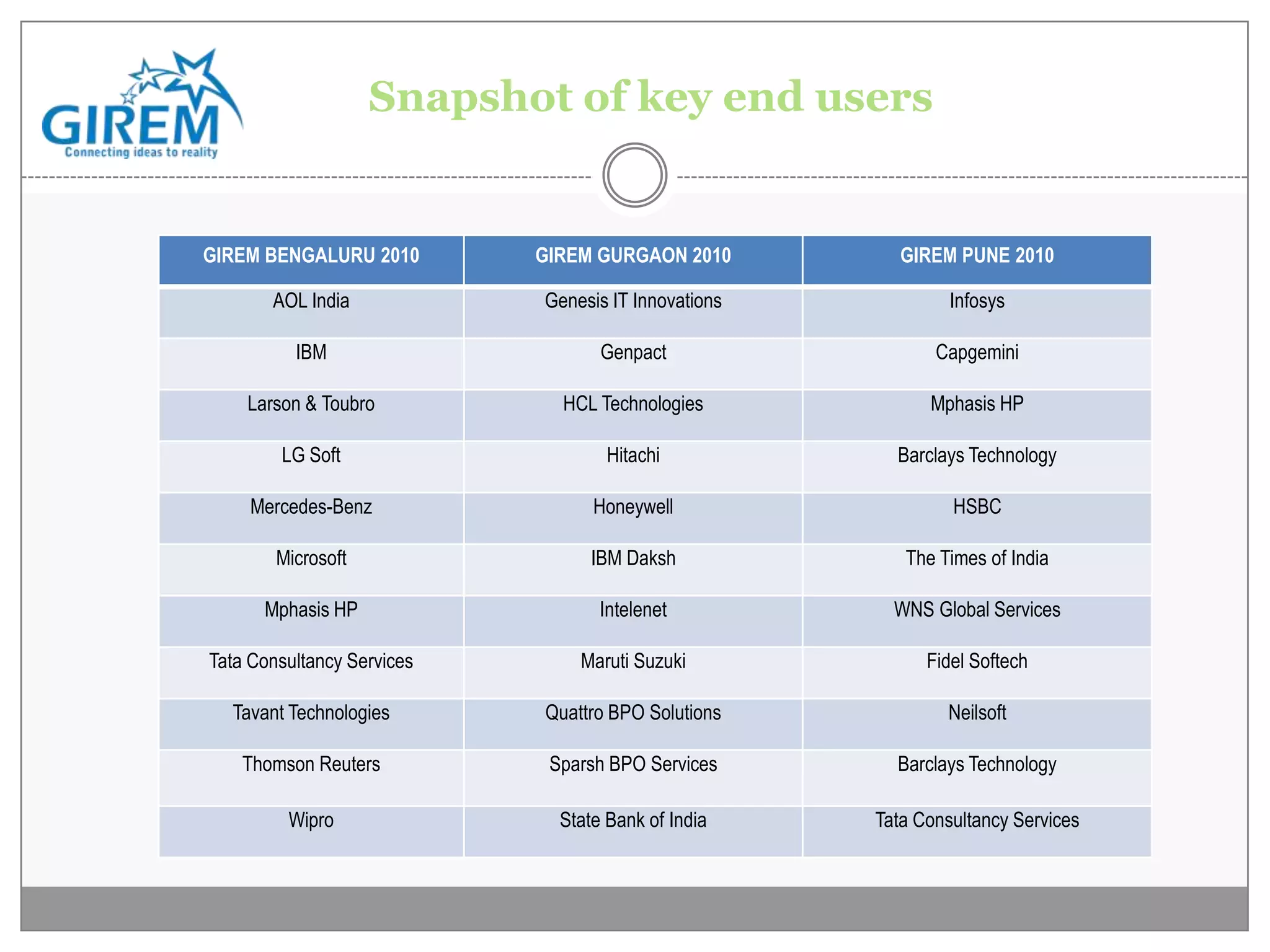 GIREM
Connecting ideas to reality

Snapshot of key end users

| GIREM BENGALURU 2010 | GIREM GURGAON 2010 | GIREM PUNE 2010 |
|---|---|---|
| AOL India | Genesis IT Innovations | Infosys |
| IBM | Genpact | Capgemini |
| Larson & Toubro | HCL Technologies | Mphasis HP |
| LG Soft | Hitachi | Barclays Technology |
| Mercedes-Benz | Honeywell | HSBC |
| Microsoft | IBM Daksh | The Times of India |
| Mphasis HP | Intelenet | WNS Global Services |
| Tata Consultancy Services | Maruti Suzuki | Fidel Softech |
| Tavant Technologies | Quattro BPO Solutions | Neilsoft |
| Thomson Reuters | Sparsh BPO Services | Barclays Technology |
| Wipro | State Bank of India | Tata Consultancy Services |